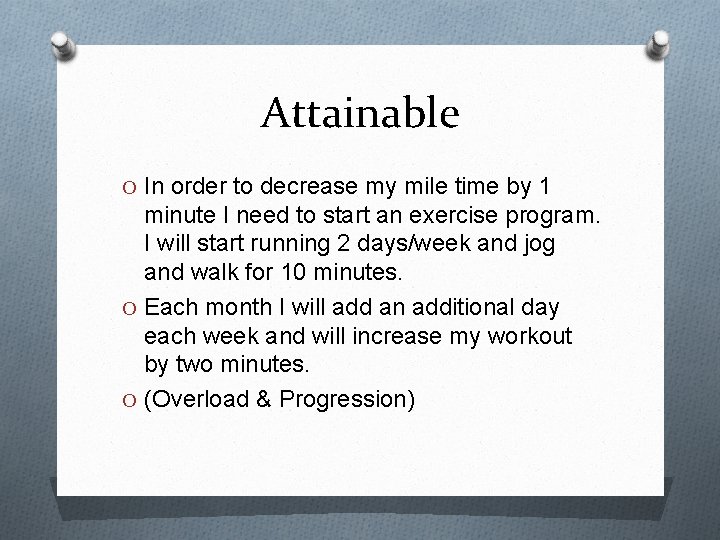 Attainable

O In order to decrease my mile time by 1 minute I need to start an exercise program. I will start running 2 days/week and jog and walk for 10 minutes.

O Each month I will add an additional day each week and will increase my workout by two minutes.

O (Overload & Progression)